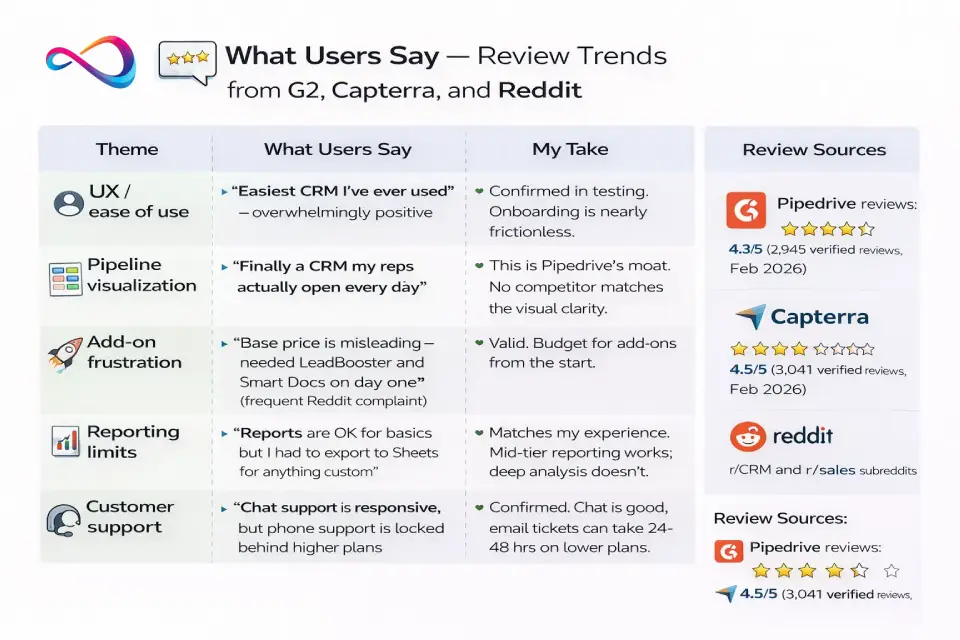 What Users Say — Review Trends from G2, Capterra, and Reddit

| Theme | What Users Say | My Take |
|---|---|---|
| UX / ease of use | "Easiest CRM I've ever used" — overwhelmingly positive | Confirmed in testing. Onboarding is nearly frictionless. |
| Pipeline visualization | "Finally a CRM my reps actually open every day" | This is Pipedrive's moat. No competitor matches the visual clarity. |
| Add-on frustration | "Base price is misleading — needed LeadBooster and Smart Docs on day one" (frequent Reddit complaint) | Valid. Budget for add-ons from the start. |
| Reporting limits | "Reports are OK for basics but I had to export to Sheets for anything custom" | Matches my experience. Mid-tier reporting works; deep analysis doesn't. |
| Customer support | "Chat support is responsive, but phone support is locked behind higher plans | Confirmed. Chat is good, email tickets can take 24-48 hrs on lower plans. |

Review Sources

Pipedrive reviews:
4.3/5 (2,945 verified reviews, Feb 2026)

Capterra
4.5/5 (3,041 verified reviews, Feb 2026)

reddit
r/CRM and r/sales subreddits

Review Sources:
Pipedrive reviews:
4.5/5 (3,041 verified reviews,